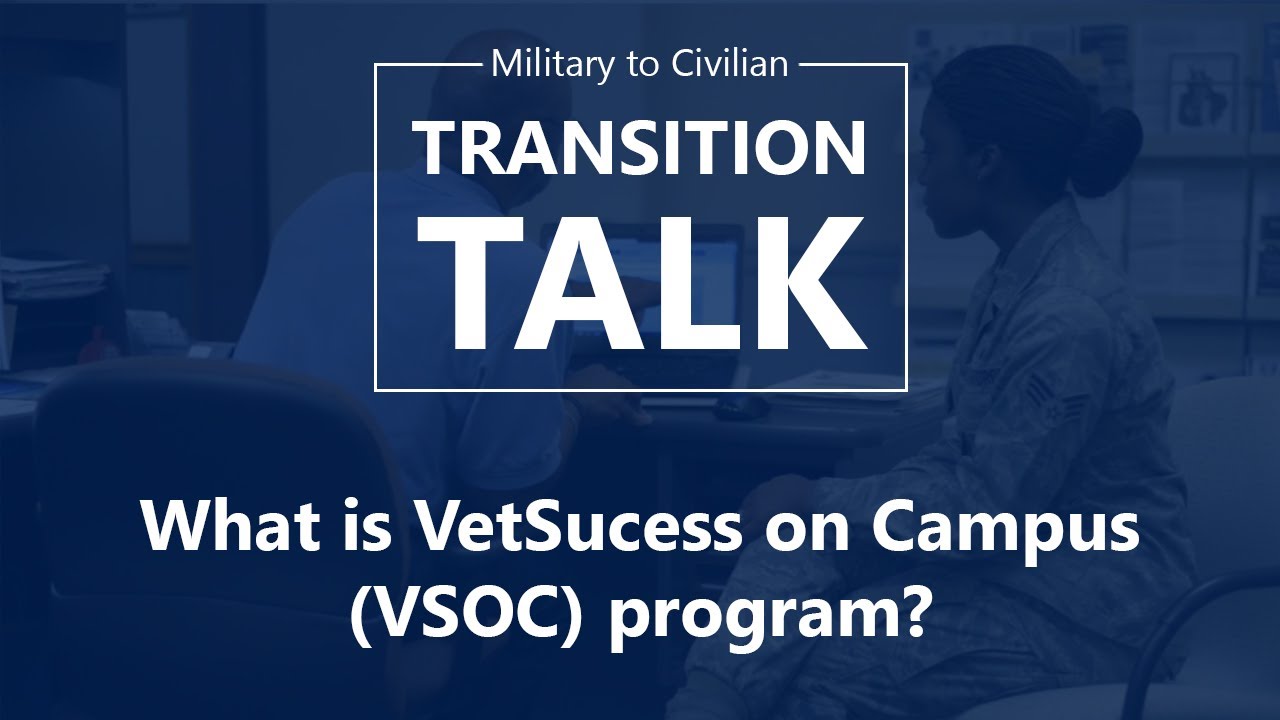 Military to Civilian

TRANSITION TALK

What is VetSucess on Campus (VSOC) program?